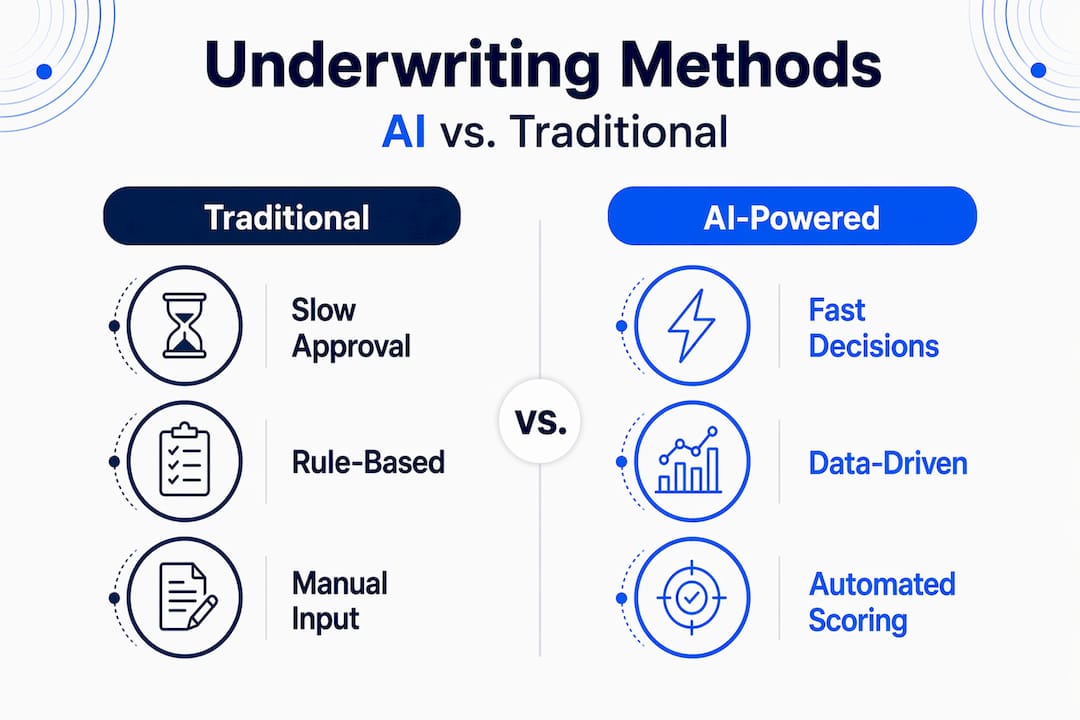 Underwriting Methods

AI vs. Traditional

Traditional

Slow Approval

Rule-Based

Manual Input

vs.

AI-Powered

Fast Decisions

Data-Driven

Automated Scoring